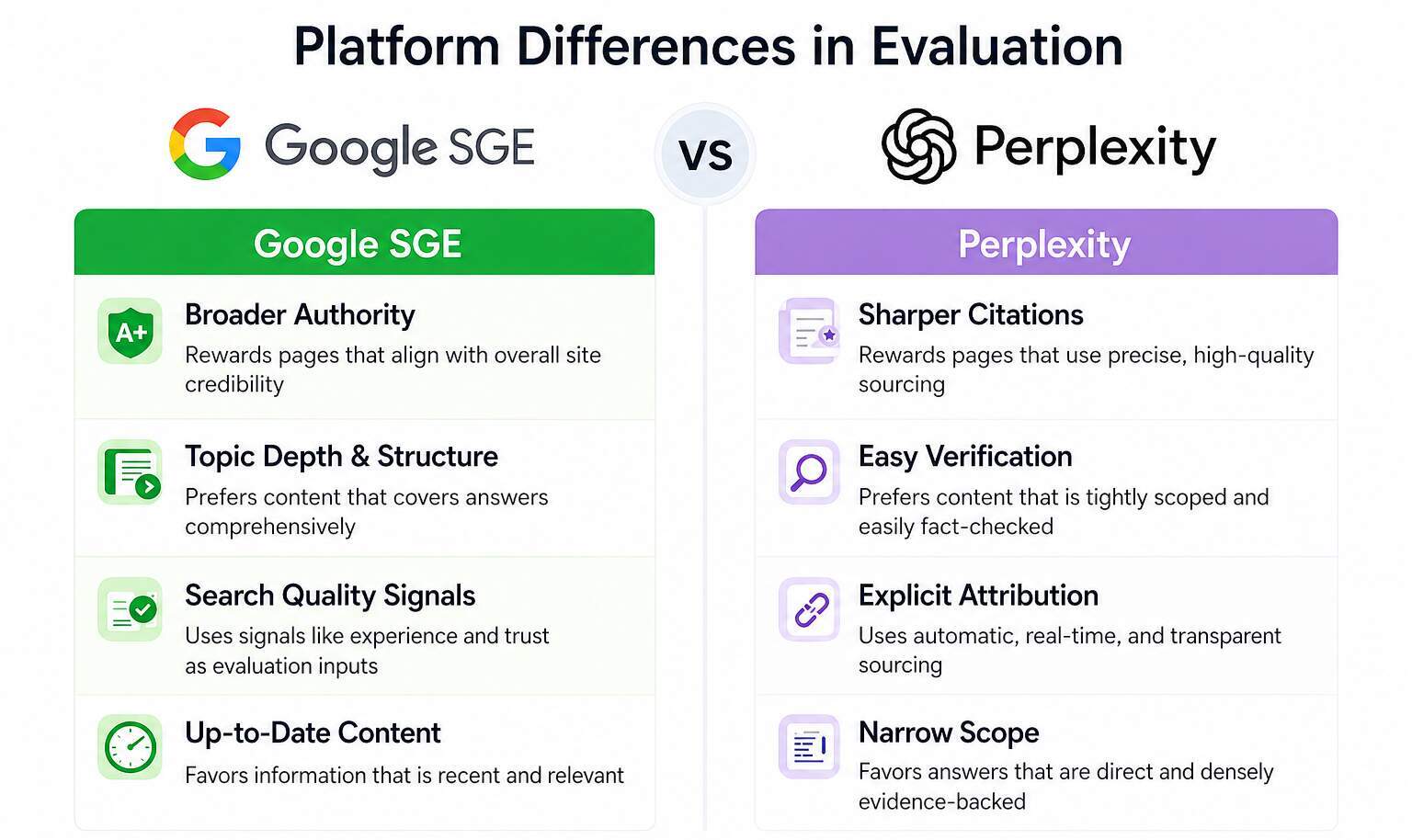 Platform Differences in Evaluation

Google SGE

vs

Perplexity

Google SGE

A+

Broader Authority
Rewards pages that align with overall site credibility

Topic Depth & Structure
Prefers content that covers answers comprehensively

Search Quality Signals
Uses signals like experience and trust as evaluation inputs

Up-to-Date Content
Favors information that is recent and relevant

Perplexity

Sharper Citations
Rewards pages that use precise, high-quality sourcing

Easy Verification
Prefers content that is tightly scoped and easily fact-checked

Explicit Attribution
Uses automatic, real-time, and transparent sourcing

Narrow Scope
Favors answers that are direct and densely evidence-backed